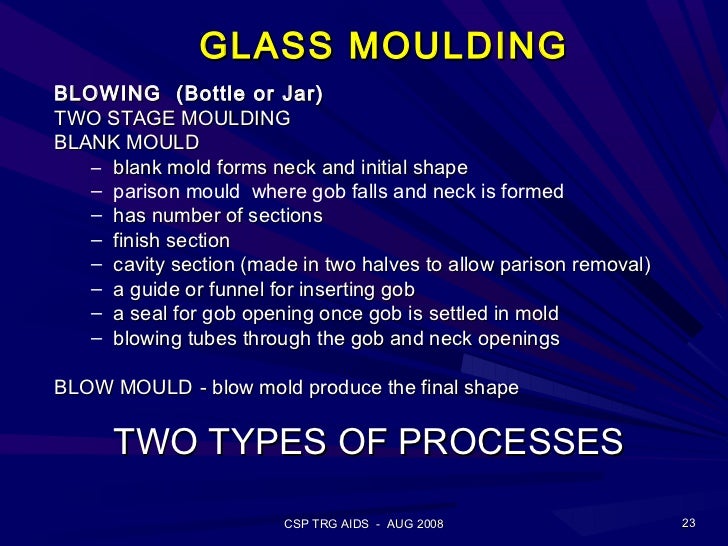 GLASS MOULDING

BLOWING (Bottle or Jar)
TWO STAGE MOULDING
BLANK MOULD
– blank mold forms neck and initial shape
– parison mould where gob falls and neck is formed
– has number of sections
– finish section
– cavity section (made in two halves to allow parison removal)
– a guide or funnel for inserting gob
– a seal for gob opening once gob is settled in mold
– blowing tubes through the gob and neck openings

BLOW MOULD - blow mold produce the final shape

TWO TYPES OF PROCESSES

CSP TRG AIDS - AUG 2008

23